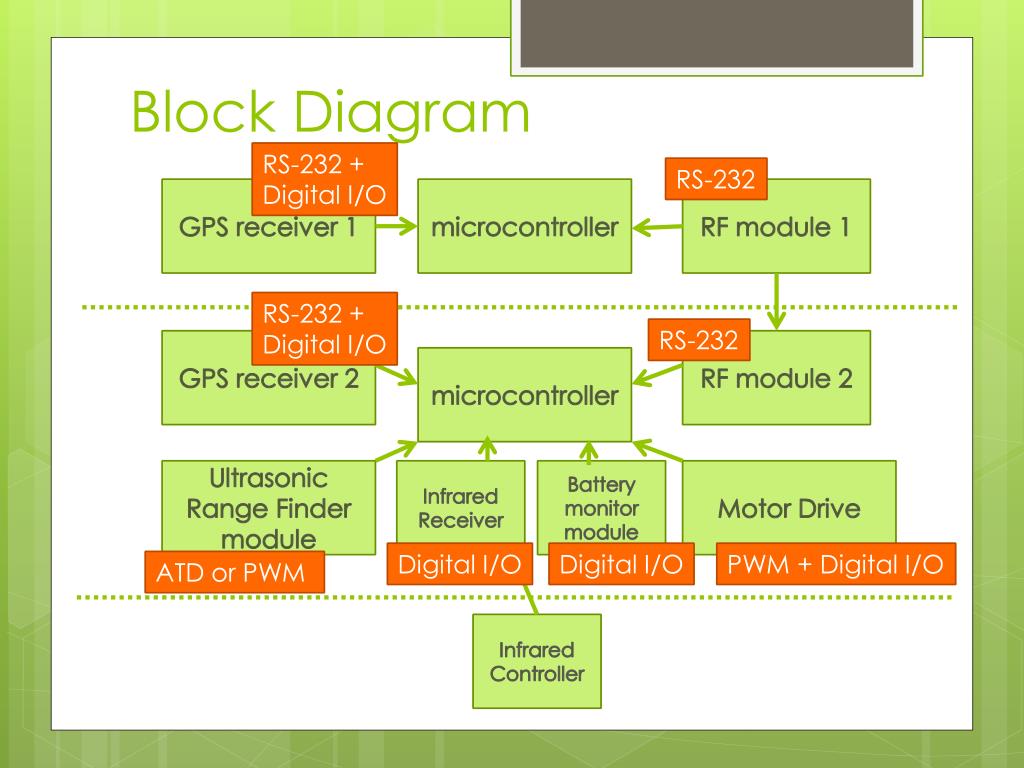 Block Diagram

RS-232 + Digital I/O

GPS receiver 1

microcontroller

RS-232

RF module 1

RS-232 + Digital I/O

GPS receiver 2

microcontroller

RS-232

RF module 2

Ultrasonic Range Finder module

Infrared Receiver

Battery monitor module

Motor Drive

ATD or PWM

Digital I/O

Digital I/O

PWM + Digital I/O

Infrared Controller